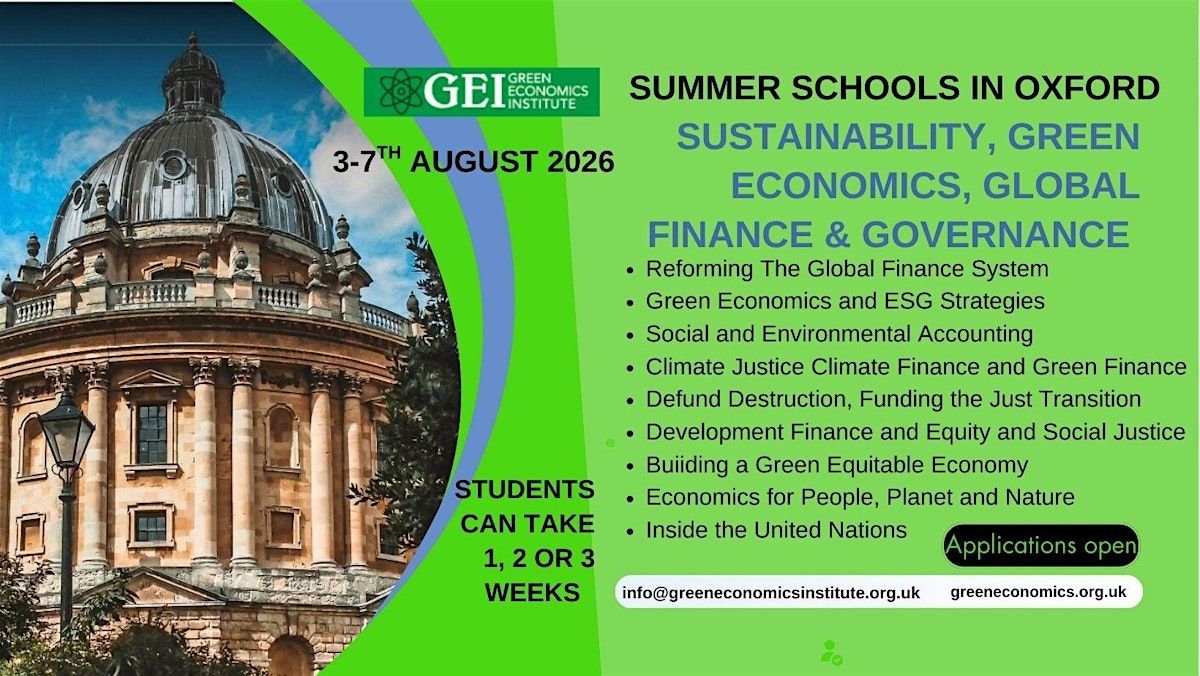 GEI GREEN ECONOMICS INSTITUTE

3-7$^{TH}$ AUGUST 2026

SUMMER SCHOOLS IN OXFORD

SUSTAINABILITY, GREEN ECONOMICS, GLOBAL FINANCE & GOVERNANCE

- Reforming The Global Finance System
- Green Economics and ESG Strategies
- Social and Environmental Accounting
- Climate Justice Climate Finance and Green Finance
- Defund Destruction, Funding the Just Transition
- Development Finance and Equity and Social Justice
- Buiiding a Green Equitable Economy
- Economics for People, Planet and Nature
- Inside the United Nations

STUDENTS CAN TAKE 1, 2 OR 3 WEEKS

Applications open

info@greeneconomicsinstitute.org.uk

greeneconomics.org.uk